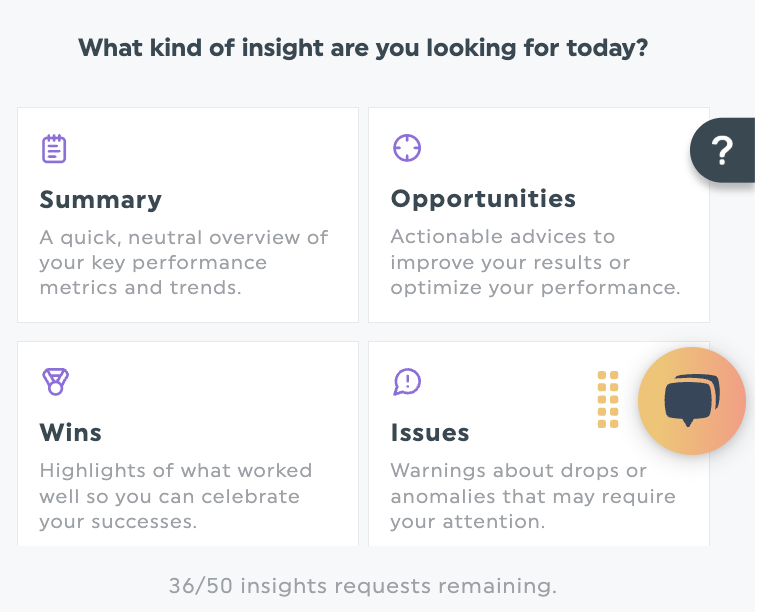 What kind of insight are you looking for today?

Summary

A quick, neutral overview of your key performance metrics and trends.

Opportunities

Actionable advices to improve your results or optimize your performance.

?

Wins

Highlights of what worked well so you can celebrate your successes.

Issues

Warnings about drops or anomalies that may require your attention.

36/50 insights requests remaining.